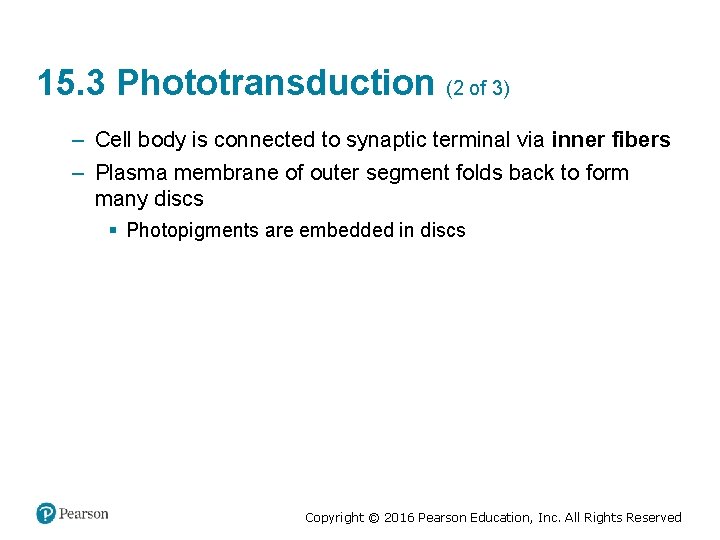 15.3 Phototransduction (2 of 3)

– Cell body is connected to synaptic terminal via inner fibers

– Plasma membrane of outer segment folds back to form many discs

▪ Photopigments are embedded in discs

Pearson

Copyright © 2016 Pearson Education, Inc. All Rights Reserved